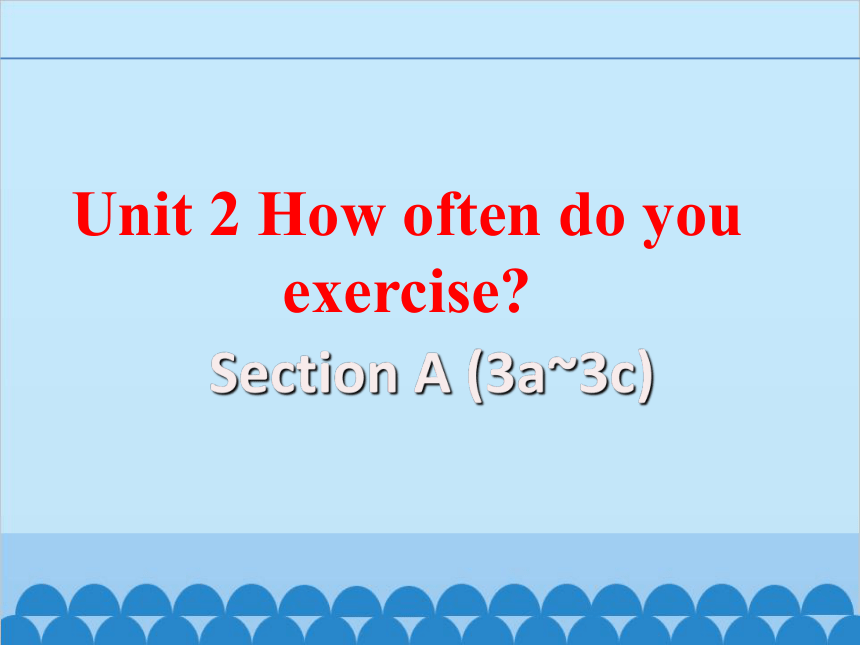 Unit 2 How often do you exercise?

Section A (3a~3c)